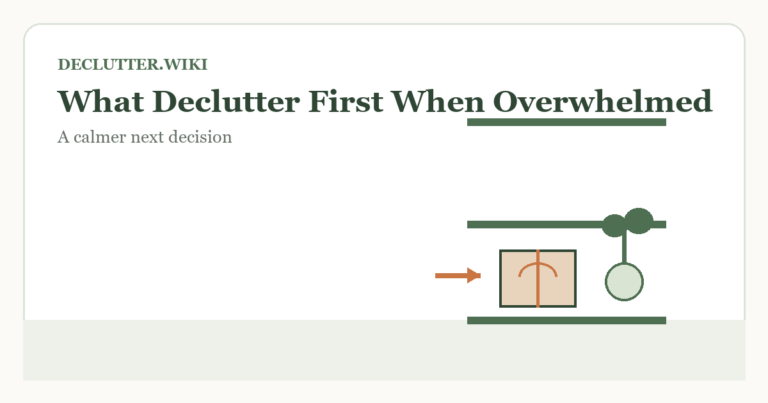 DECLUTTER.WIKI

What Declutter First When Overwhelmed

A calmer next decision